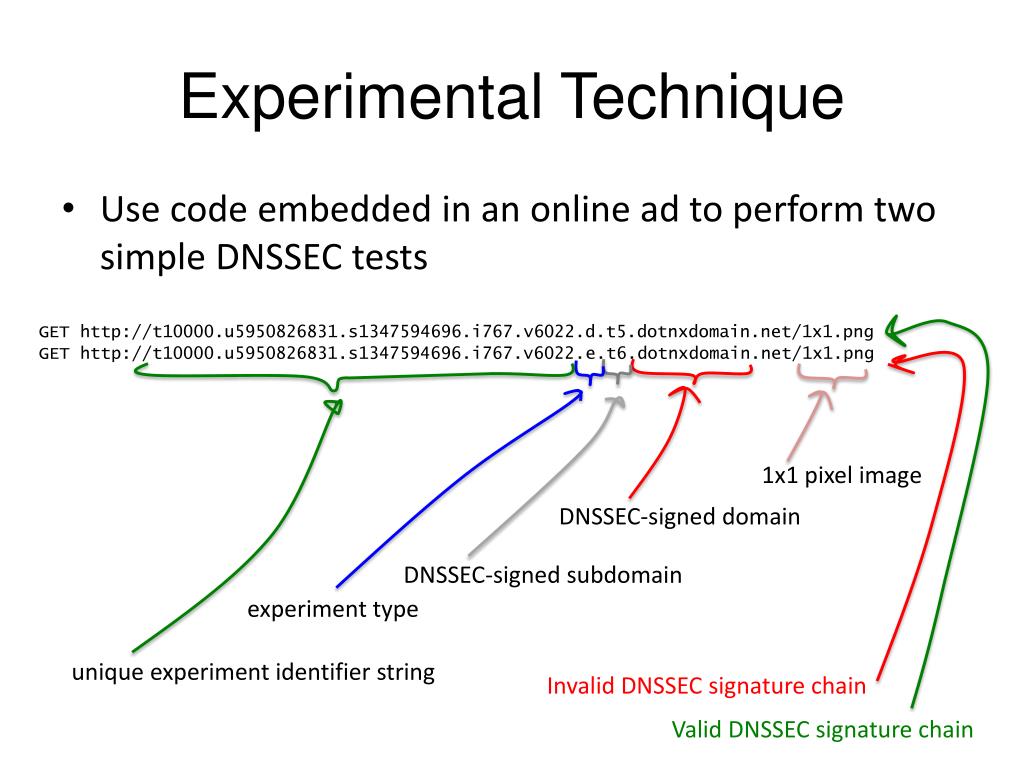 Experimental Technique

• Use code embedded in an online ad to perform two simple DNSSEC tests

GET http://t10000.u5950826831.s1347594696.i767.v6022.d.t5.dotnxdomain.net/1x1.png
GET http://t10000.u5950826831.s1347594696.i767.v6022.e.t6.dotnxdomain.net/1x1.png

1x1 pixel image

DNSSEC-signed domain

DNSSEC-signed subdomain

experiment type

unique experiment identifier string

Invalid DNSSEC signature chain

Valid DNSSEC signature chain